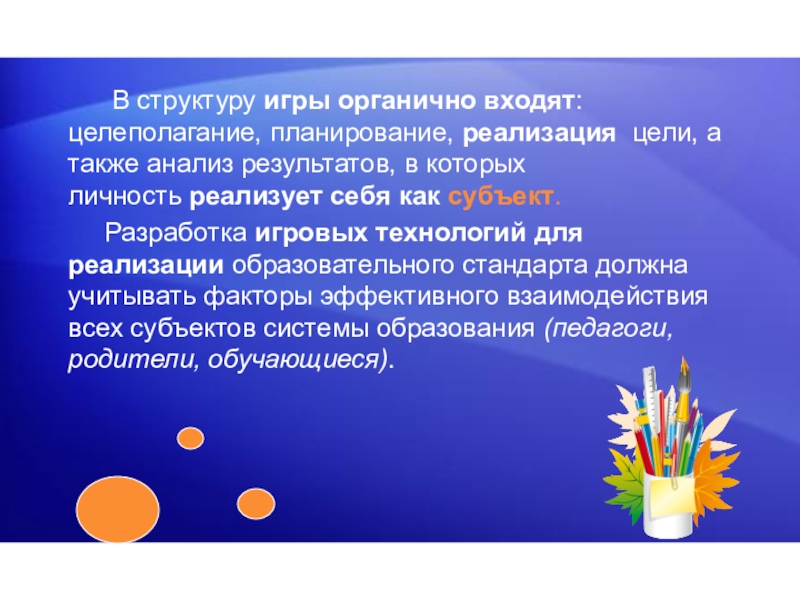 В структуру игры органично входят: целеполагание, планирование, реализация цели, а также анализ результатов, в которых личность реализует себя как субъект.

Разработка игровых технологий для реализации образовательного стандарта должна учитывать факторы эффективного взаимодействия всех субъектов системы образования (педагоги, родители, обучающиеся).